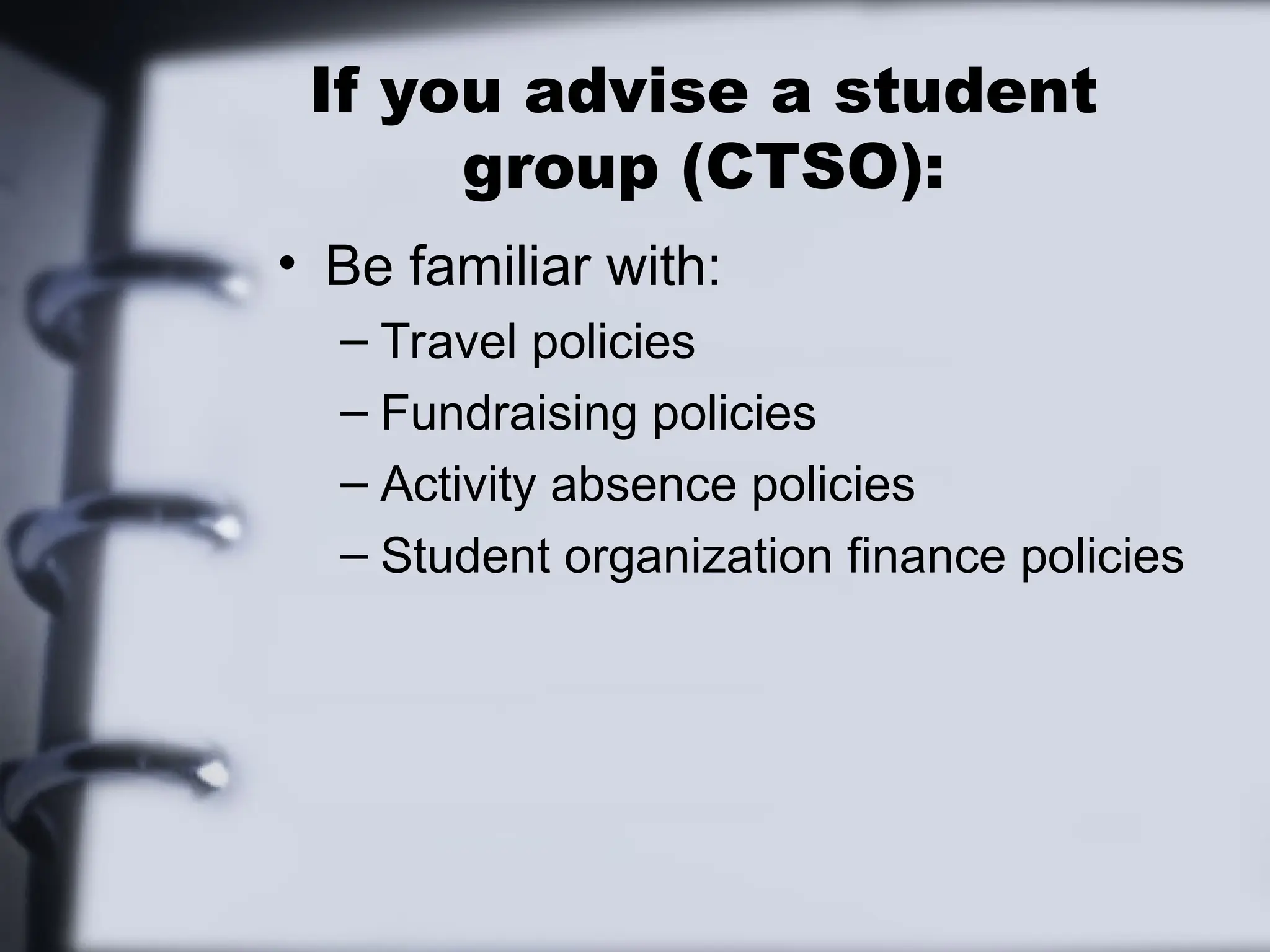 If you advise a student group (CTSO):

• Be familiar with:
– Travel policies
– Fundraising policies
– Activity absence policies
– Student organization finance policies